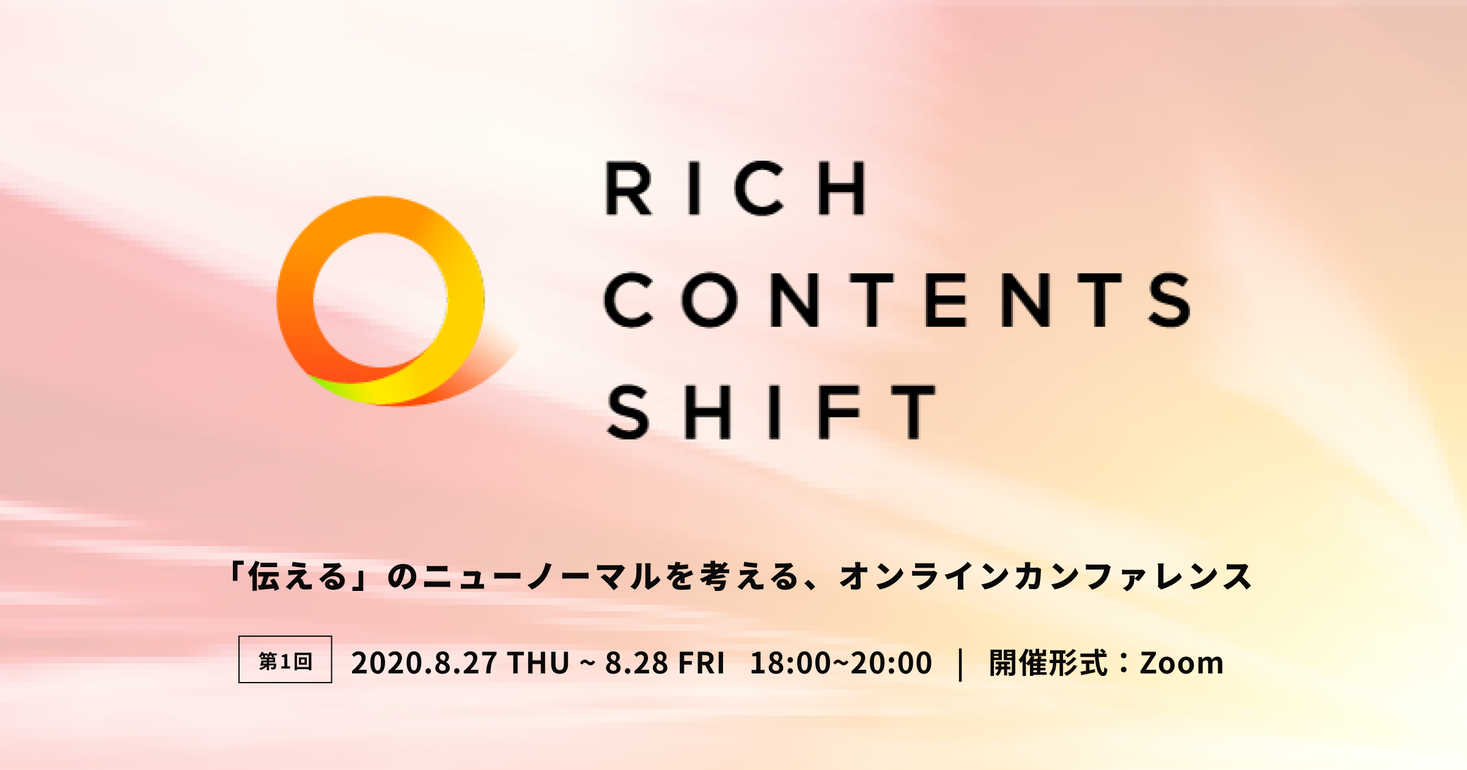 RICH
CONTENTS
SHIFT

「伝える」のニューノーマルを考える、オンラインカンファレンス

第1回 2020.8.27 THU ~ 8.28 FRI 18:00~20:00 | 開催形式：Zoom